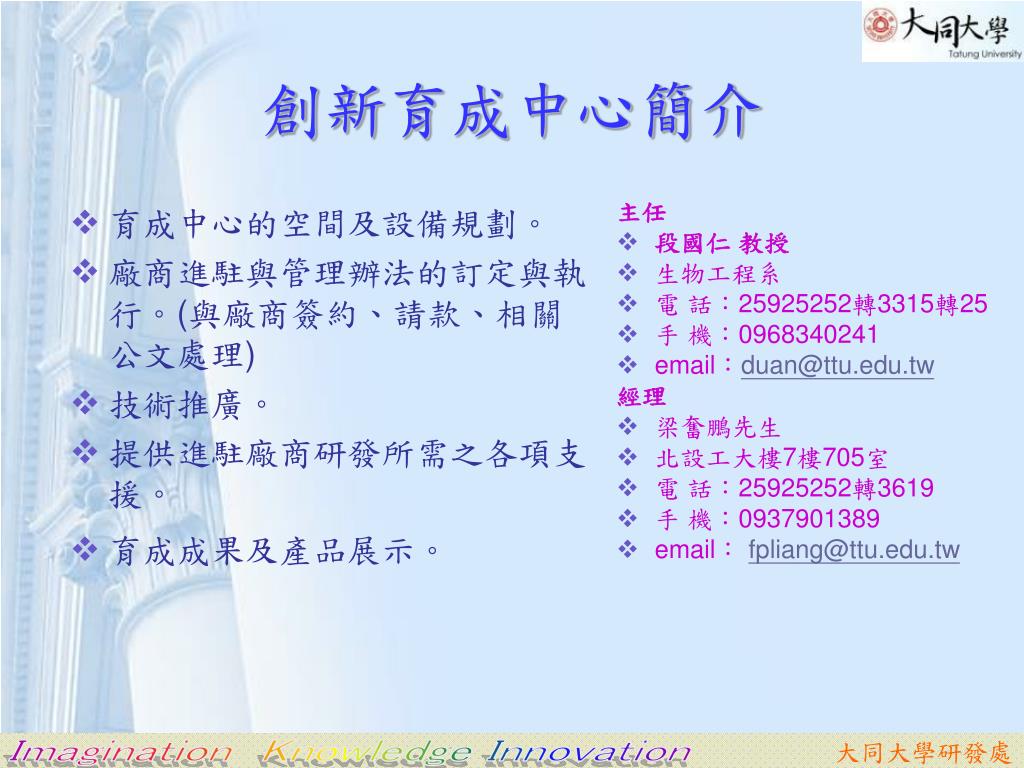 大同大學
Tatung University

創新育成中心簡介

❖ 育成中心的空間及設備規劃。
❖ 廠商進駐與管理辦法的訂定與執行。(與廠商簽約、請款、相關公文處理)
❖ 技術推廣。
❖ 提供進駐廠商研發所需之各項支援。
❖ 育成成果及產品展示。

主任
❖ 段國仁 教授
❖ 生物工程系
❖ 電 話：25925252轉3315轉25
❖ 手 機：0968340241
❖ email：duan@ttu.edu.tw
經理
❖ 梁奮鵬先生
❖ 北設工大樓7樓705室
❖ 電 話：25925252轉3619
❖ 手 機：0937901389
❖ email： fpliang@ttu.edu.tw

Imagination Knowledge Innovation
大同大學研發處